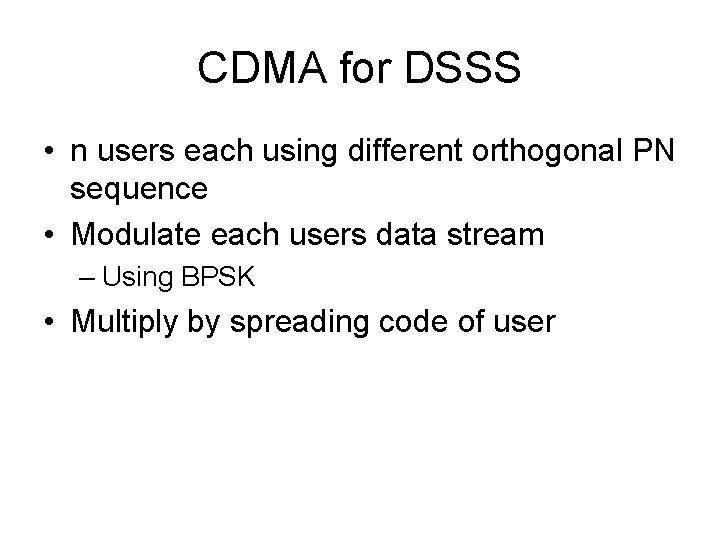 CDMA for DSSS

• n users each using different orthogonal PN sequence

• Modulate each users data stream

– Using BPSK

• Multiply by spreading code of user